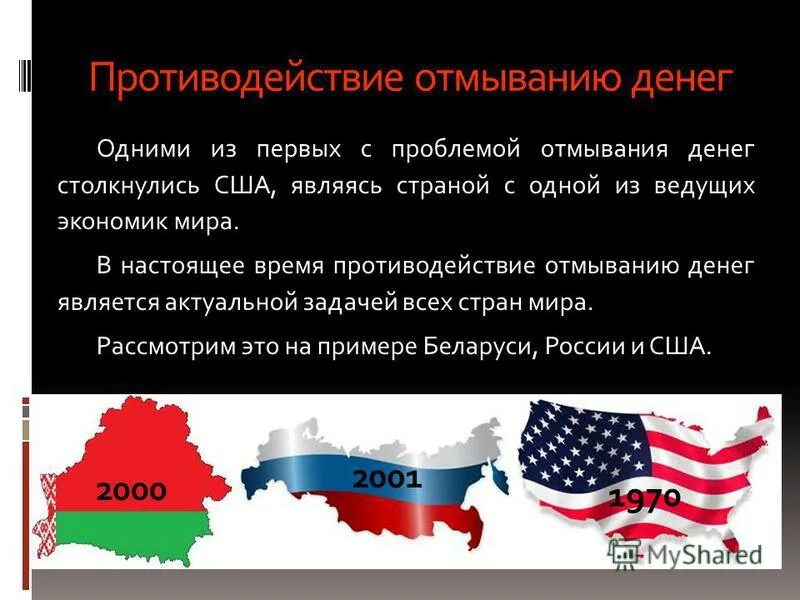 Противодействие отмыванию денег

Одними из первых с проблемой отмывания денег столкнулись США, являясь страной с одной из ведущих экономик мира.

В настоящее время противодействие отмыванию денег является актуальной задачей всех стран мира.

Рассмотрим это на примере Беларуси, России и США.

2000

2001

1970

MyShared